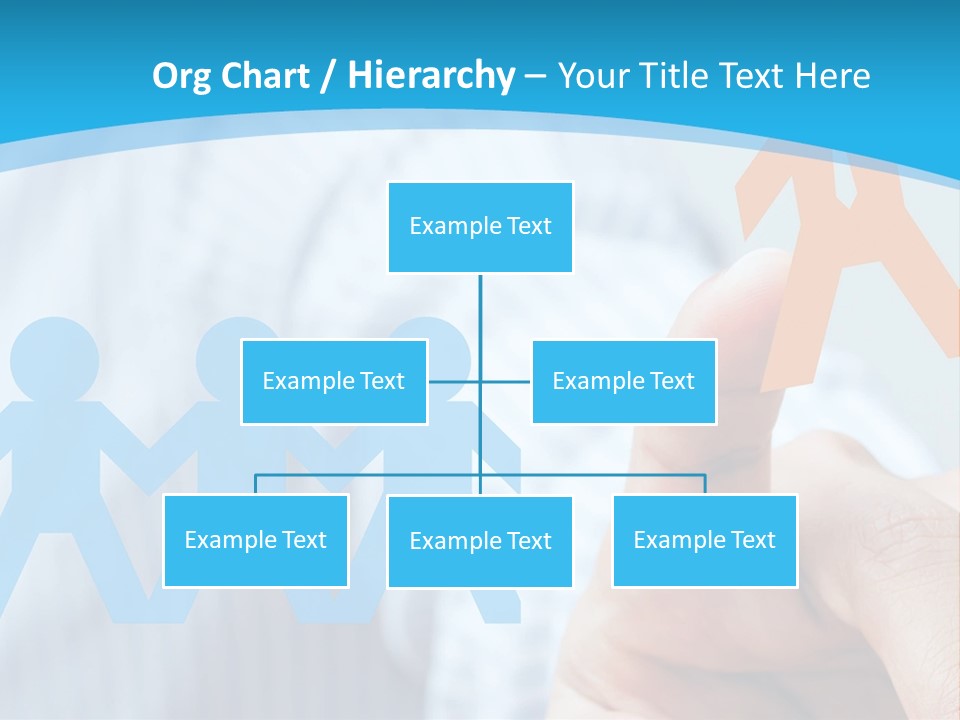 Org Chart / Hierarchy – Your Title Text Here

Example Text

Example Text

Example Text

Example Text

Example Text

Example Text